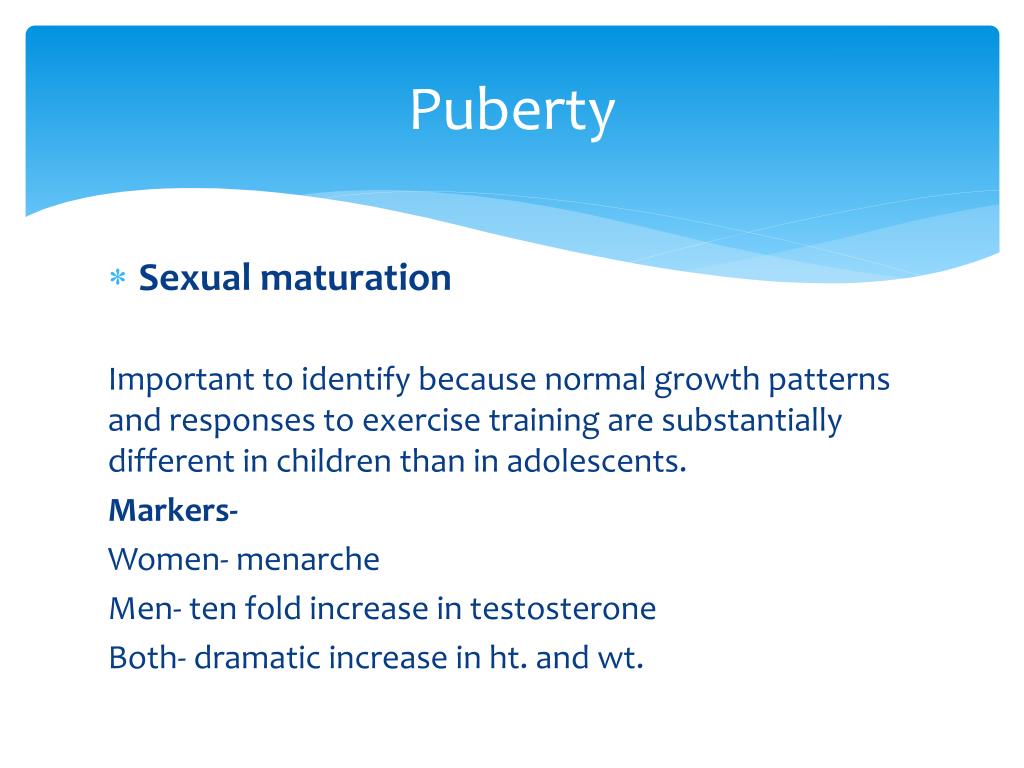 Puberty

* Sexual maturation

Important to identify because normal growth patterns and responses to exercise training are substantially different in children than in adolescents.

Markers-

Women- menarche

Men- ten fold increase in testosterone

Both- dramatic increase in ht. and wt.